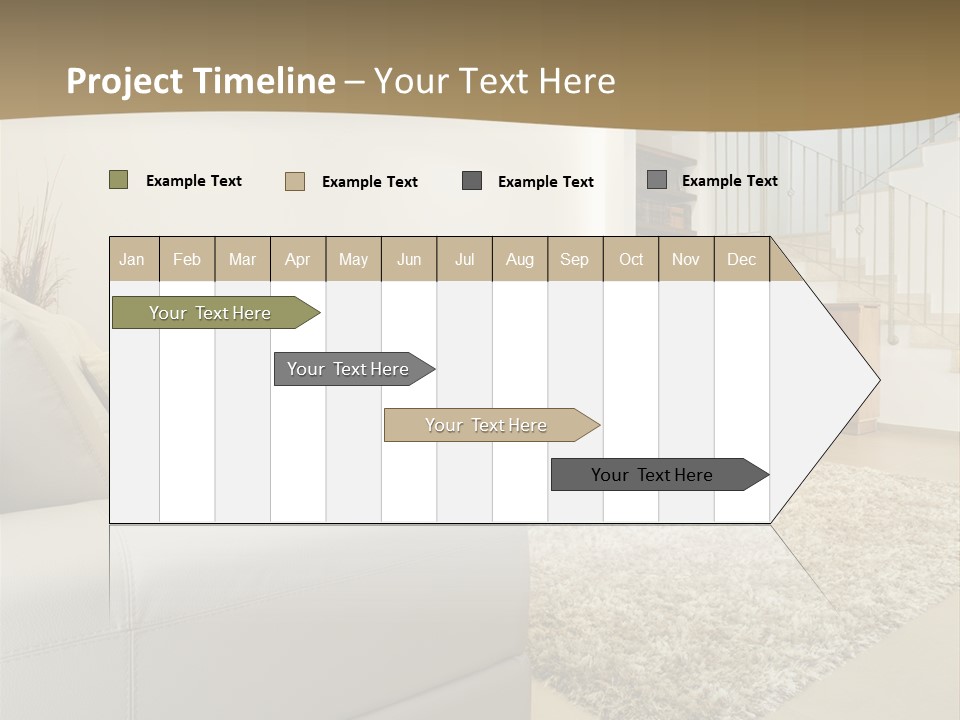 Project Timeline – Your Text Here

Example Text Example Text Example Text Example Text

Jan Feb Mar Apr May Jun Jul Aug Sep Oct Nov Dec

Your Text Here

Your Text Here

Your Text Here

Your Text Here